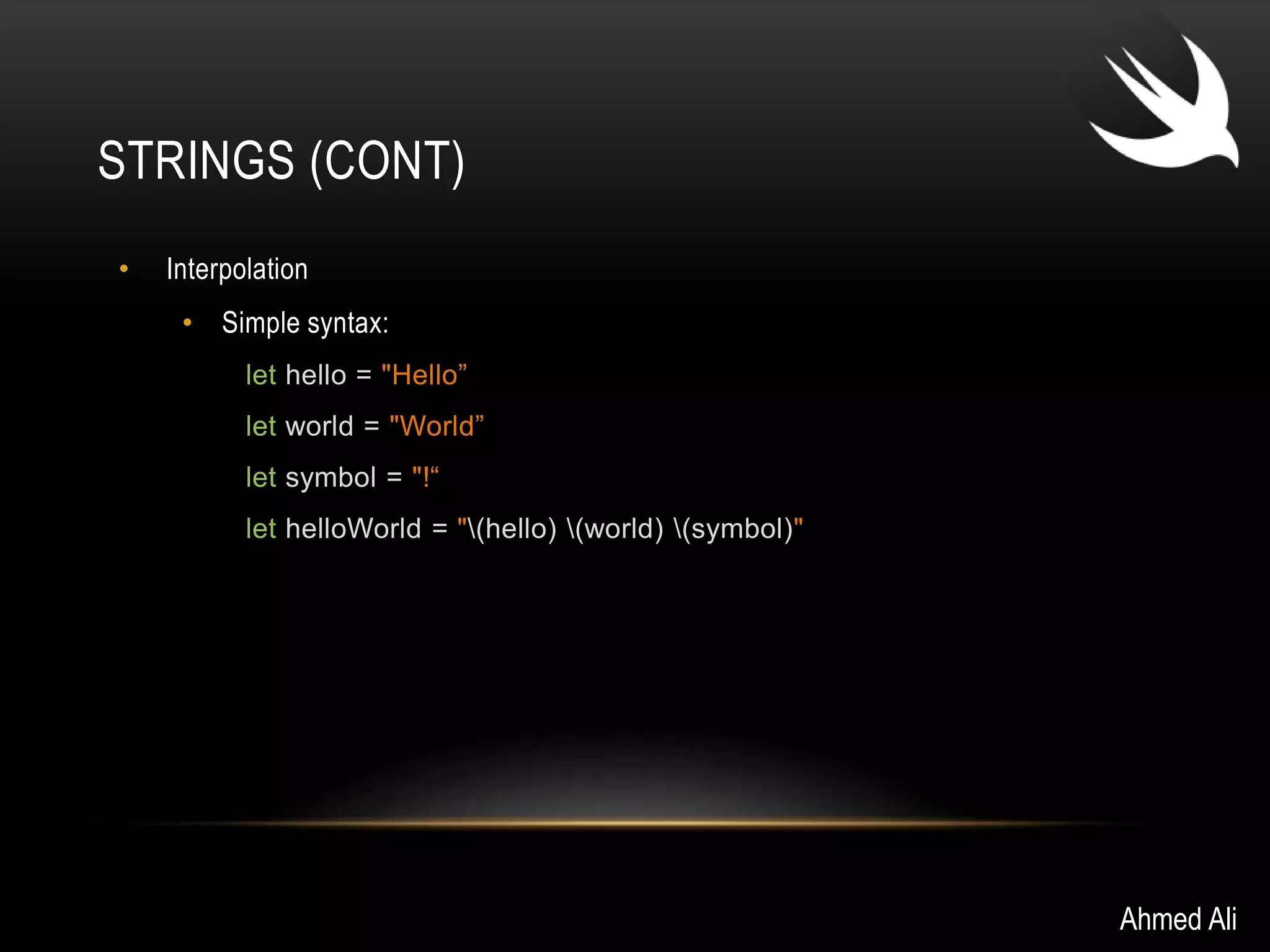 STRINGS (CONT)

• Interpolation

• Simple syntax:

let hello = "Hello”

let world = "World”

let symbol = "!“

let helloWorld = "\(hello) \(world) \(symbol)"

Ahmed Ali